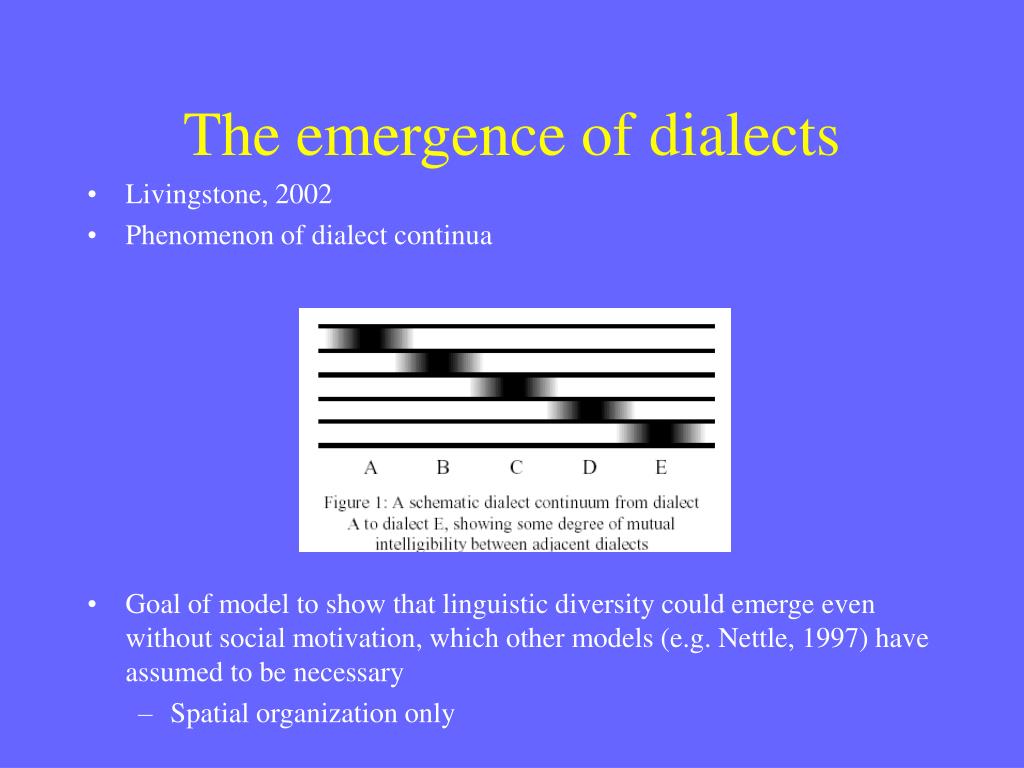 The emergence of dialects

• Livingstone, 2002
• Phenomenon of dialect continua

A B C D E

Figure 1: A schematic dialect continuum from dialect A to dialect E, showing some degree of mutual intelligibility between adjacent dialects

• Goal of model to show that linguistic diversity could emerge even without social motivation, which other models (e.g. Nettle, 1997) have assumed to be necessary
– Spatial organization only